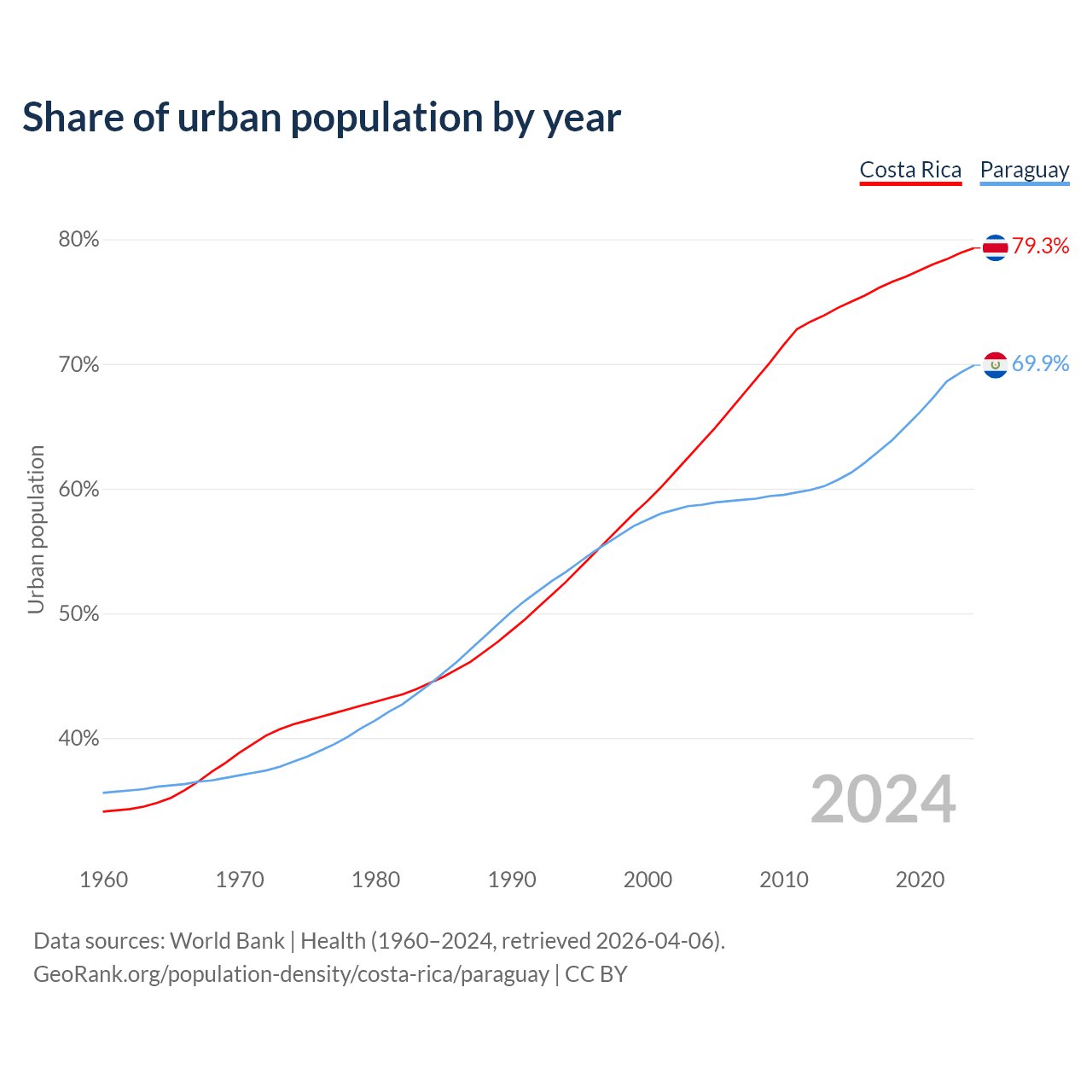 Share of urban population by year

Costa Rica Paraguay

80%
70%
60%
50%
40%

Urban population

79.3%
69.9%

2024

1960 1970 1980 1990 2000 2010 2020

Data sources: World Bank | Health (1960–2024, retrieved 2026-04-06).
GeoRank.org/population-density/costa-rica/paraguay | CC BY